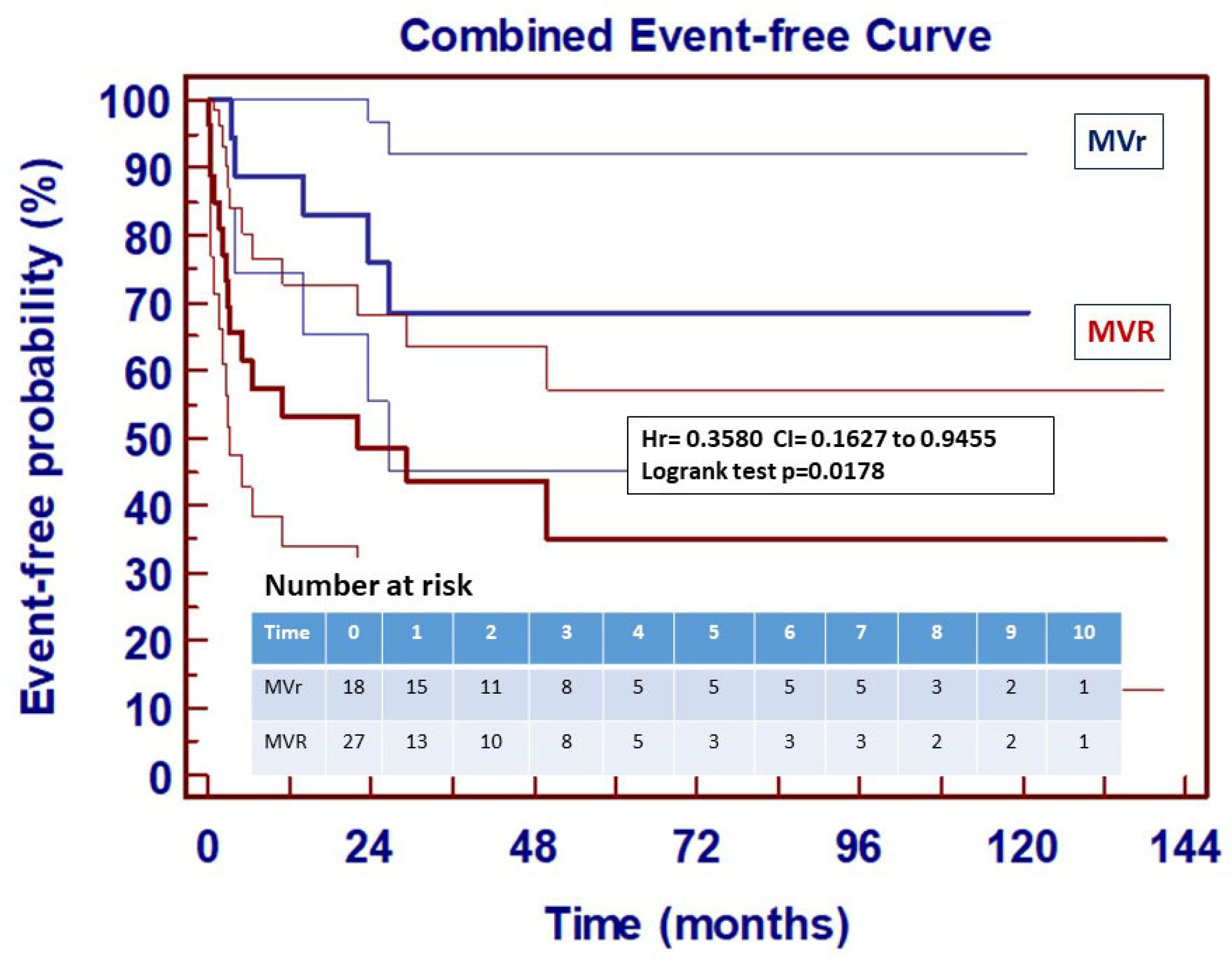 Combined Event-free Curve

Event-free probability (%)

100
90
80
70
60
50
40
30
20
10
0

MVr

MVR

Hr= 0.3580 CI= 0.1627 to 0.9455
Logrank test p=0.0178

Number at risk

| Time | 0 | 1 | 2 | 3 | 4 | 5 | 6 | 7 | 8 | 9 | 10 |
|---|---|---|---|---|---|---|---|---|---|---|---|
| MVr | 18 | 15 | 11 | 8 | 5 | 5 | 5 | 5 | 3 | 2 | 1 |
| MVR | 27 | 13 | 10 | 8 | 5 | 3 | 3 | 3 | 2 | 2 | 1 |

0 24 48 72 96 120 144

Time (months)